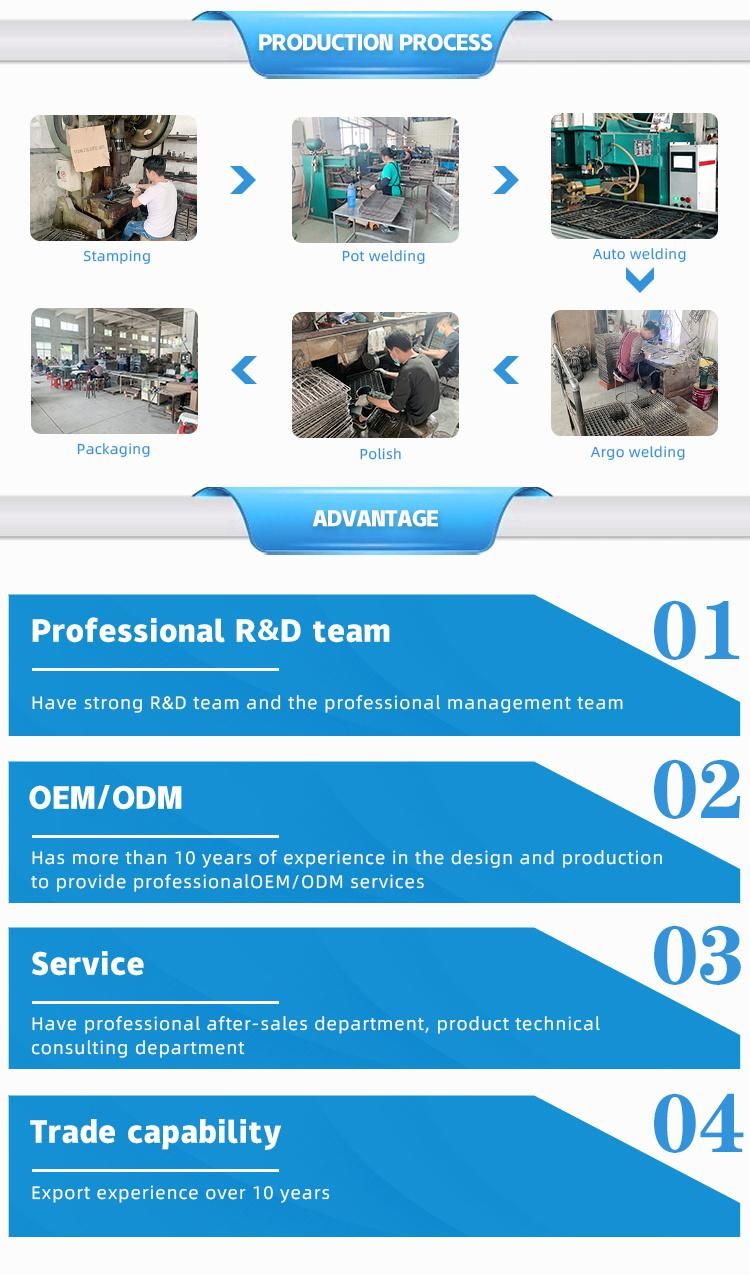 PRODUCTION PROCESS

Stamping

Pot welding

Auto welding

Packaging

Polish

Argo welding

ADVANTAGE

Professional R&D team

01

Have strong R&D team and the professional management team

OEM/ODM

02

Has more than 10 years of experience in the design and production to provide professionalOEM/ODM services

Service

03

Have professional after-sales department, product technical consulting department

Trade capability

04

Export experience over 10 years